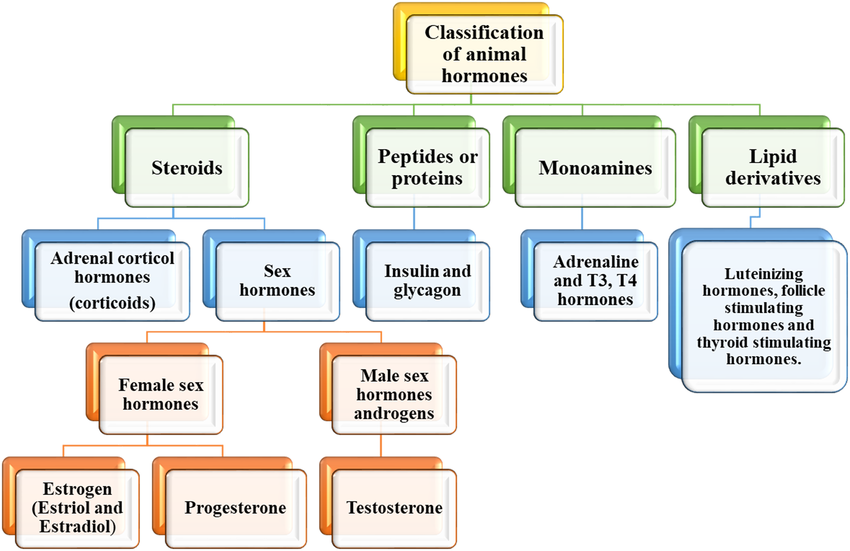 Classification of animal hormones

Steroids

Peptides or proteins

Monoamines

Lipid derivatives

Adrenal corticol hormones (corticoids)

Sex hormones

Insulin and glycagon

Adrenaline and T3, T4 hormones

Luteinizing hormones, follicle stimulating hormones and thyroid stimulating hormones.

Female sex hormones

Male sex hormones androgens

Estrogen (Estriol and Estradiol)

Progesterone

Testosterone